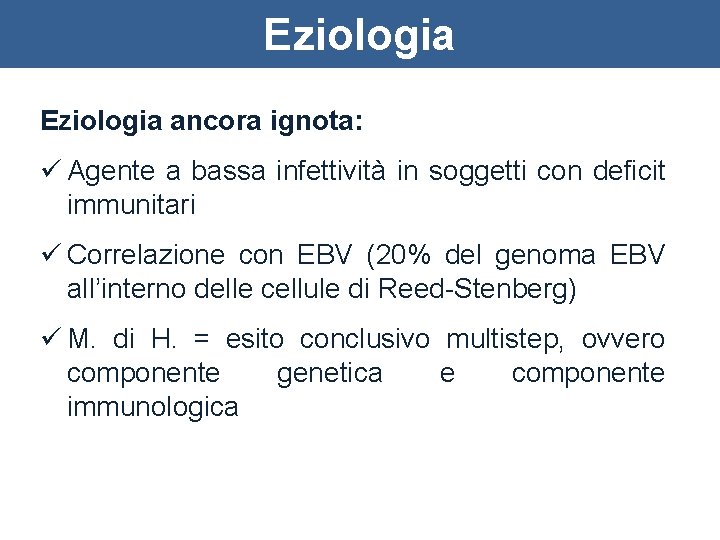 Eziologia

Eziologia ancora ignota:

✓ Agente a bassa infettività in soggetti con deficit immunitari

✓ Correlazione con EBV (20% del genoma EBV all'interno delle cellule di Reed-Stenberg)

✓ M. di H. = esito conclusivo multistep, ovvero componente genetica e componente immunologica